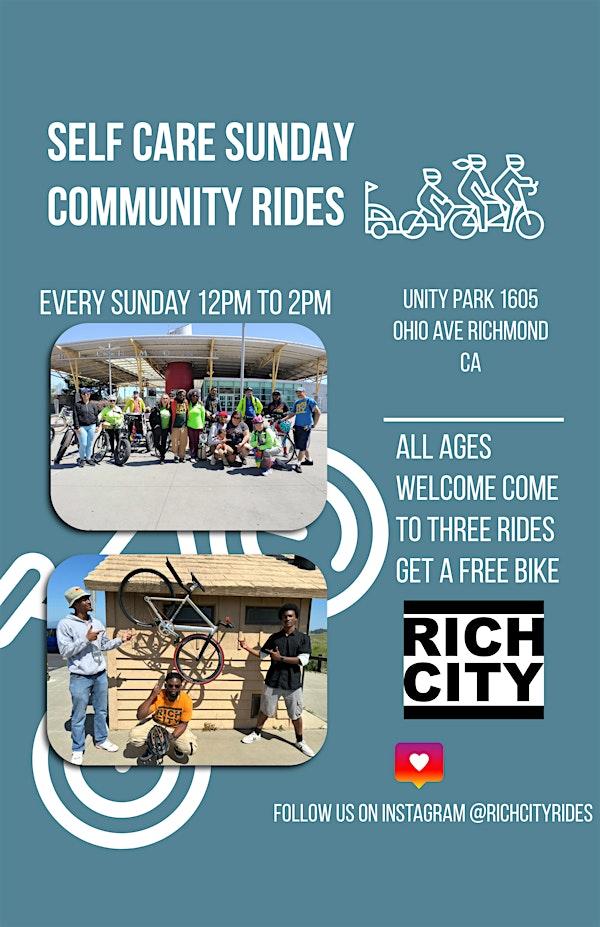 SELF CARE SUNDAY COMMUNITY RIDES

EVERY SUNDAY 12PM TO 2PM

UNITY PARK 1605 OHIO AVE RICHMOND CA

ALL AGES WELCOME COME TO THREE RIDES GET A FREE BIKE

RICH CITY

RICH CITY

FOLLOW US ON INSTAGRAM @RICHCITYRIDES